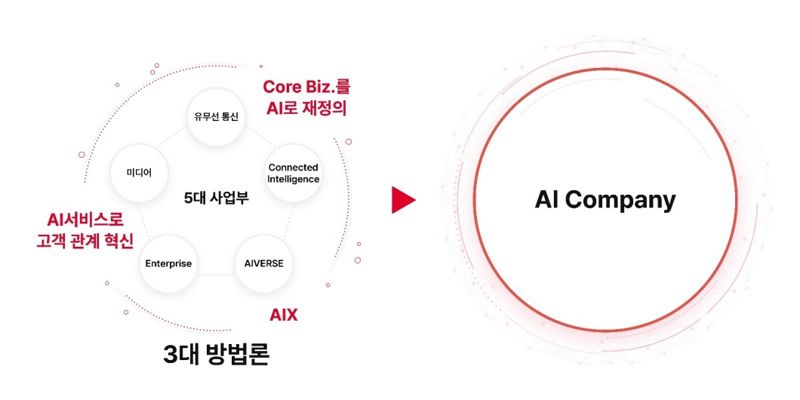 Core Biz.를
AI로 재정의

유무선 통신

미디어

Connected Intelligence

5대 사업부

AI서비스로
고객 관계 혁신

Enterprise

AIVERSE

AIX

3대 방법론

AI Company